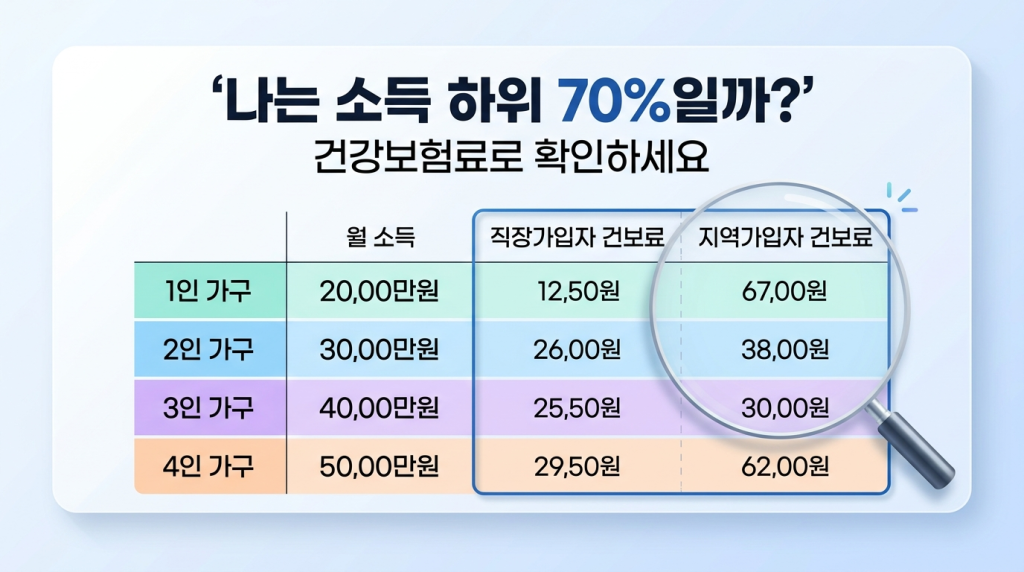 ‘나는 소득 하위 70%일까?’
건강보험료로 확인하세요

| | 월 소득 | 직장가입자 건보료 | 지역가입자 건보료 |
|---|---|---|---|
| 1인 가구 | 20,00만원 | 12,50원 | 67,00원 |
| 2인 가구 | 30,00만원 | 26,00원 | 38,00원 |
| 3인 가구 | 40,00만원 | 25,50원 | 30,00원 |
| 4인 가구 | 50,00만원 | 29,50원 | 62,00원 |